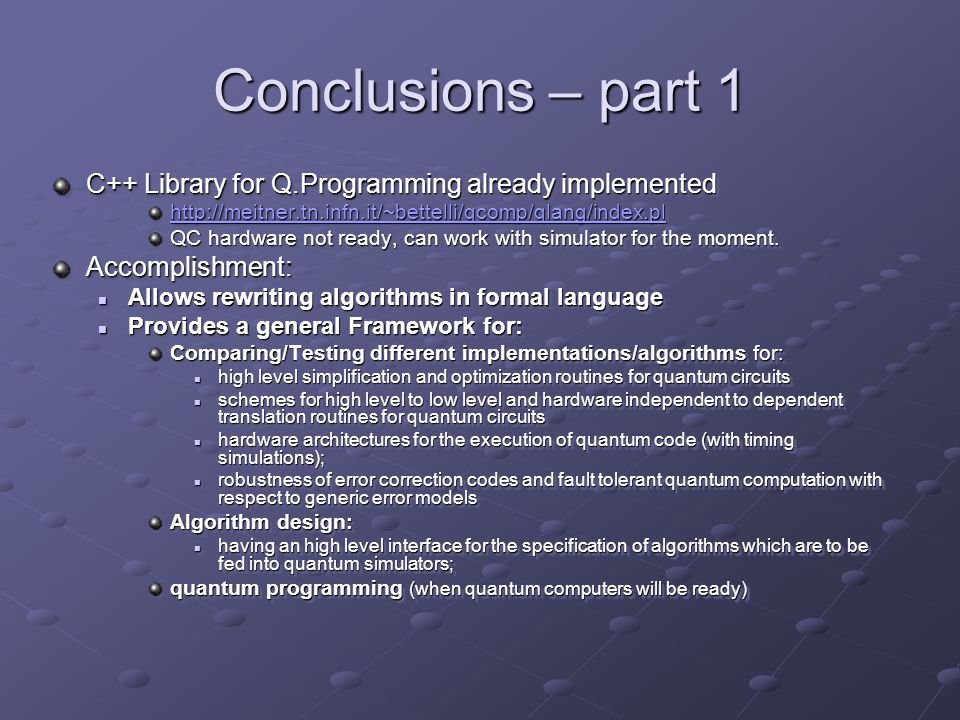 Conclusions – part 1

C++ Library for Q.Programming already implemented

http://meitner.tn.infn.it/~bettelli/qcomp/qlang/index.pl

QC hardware not ready, can work with simulator for the moment.

Accomplishment:

Allows rewriting algorithms in formal language

Provides a general Framework for:

Comparing/Testing different implementations/algorithms for:

high level simplification and optimization routines for quantum circuits

schemes for high level to low level and hardware independent to dependent translation routines for quantum circuits

hardware architectures for the execution of quantum code (with timing simulations);

robustness of error correction codes and fault tolerant quantum computation with respect to generic error models

Algorithm design:

having an high level interface for the specification of algorithms which are to be fed into quantum simulators;

quantum programming (when quantum computers will be ready)